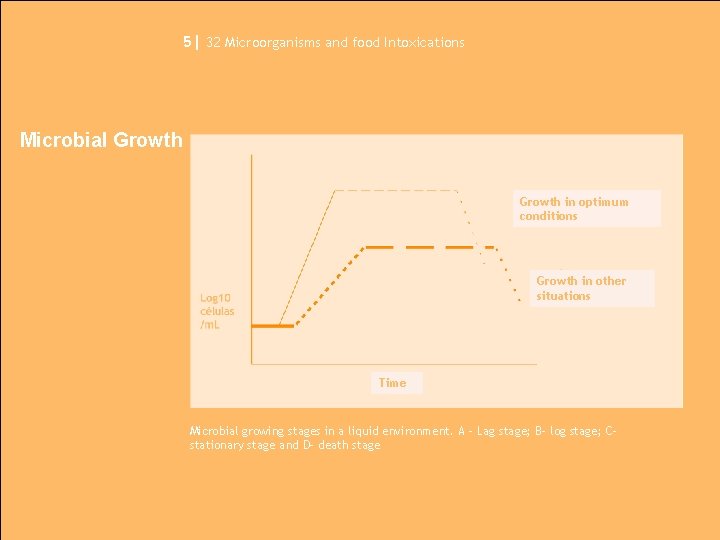 5 | 32 Microorganisms and food Intoxications

Microbial Growth

Growth in optimum conditions

Growth in other situations

Log10 células /mL

Time

Microbial growing stages in a liquid environment. A - Lag stage; B- log stage; C- stationary stage and D- death stage